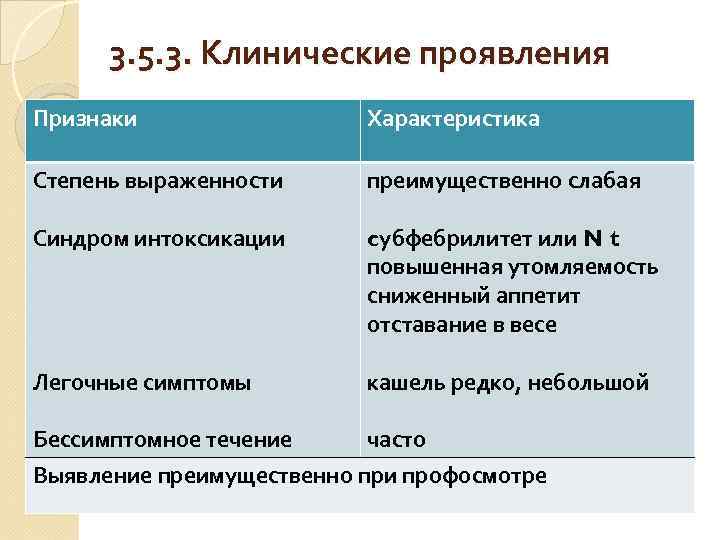 3.5.3. Клинические проявления

| Признаки | Характеристика |
|---|---|
| Степень выраженности | преимущественно слабая |
| Синдром интоксикации | субфебрилитет или N t повышенная утомляемость сниженный аппетит отставание в весе |
| Легочные симптомы | кашель редко, небольшой |
| Бессимптомное течение | часто |
| Выявление преимущественно при профосмотре | |